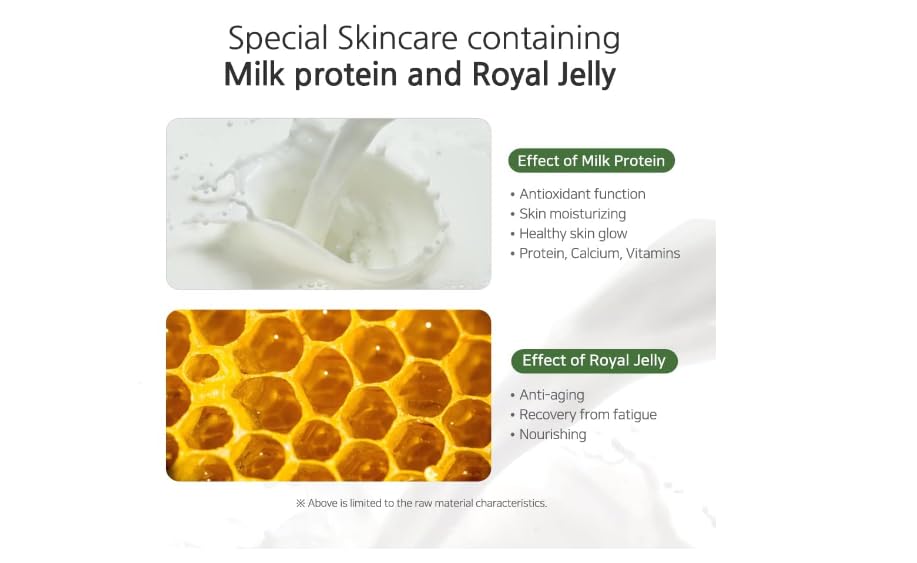 Special Skincare containing
Milk protein and Royal Jelly

Effect of Milk Protein

• Antioxidant function
• Skin moisturizing
• Healthy skin glow
• Protein, Calcium, Vitamins

Effect of Royal Jelly

• Anti-aging
• Recovery from fatigue
• Nourishing

※ Above is limited to the raw material characteristics.